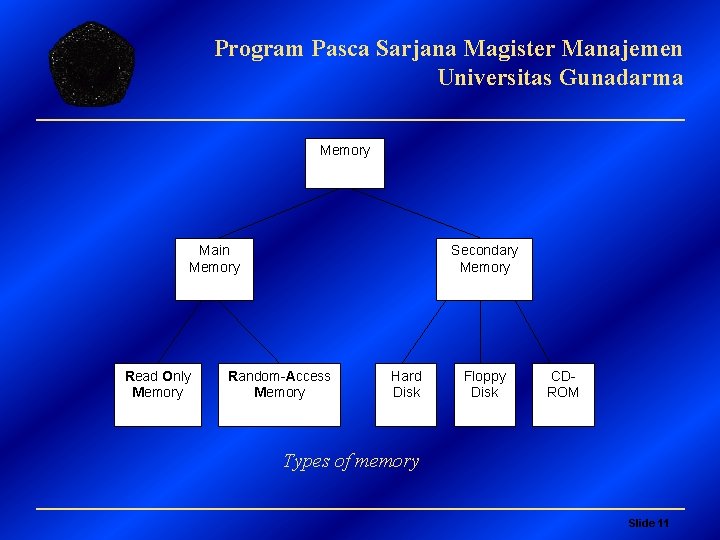 Program Pasca Sarjana Magister Manajemen
Universitas Gunadarma

Memory

Main Memory

Secondary Memory

Read Only Memory

Random-Access Memory

Hard Disk

Floppy Disk

CD-ROM

Types of memory

Slide 11